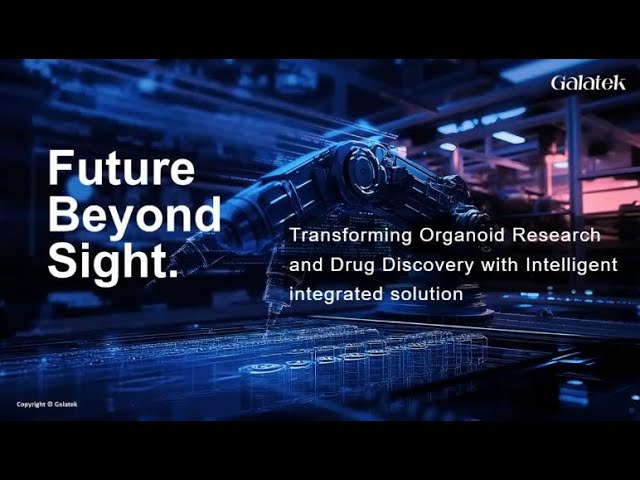 Galatek

Future Beyond Sight.

Transforming Organoid Research and Drug Discovery with Intelligent integrated solution

Copyright © Galatek